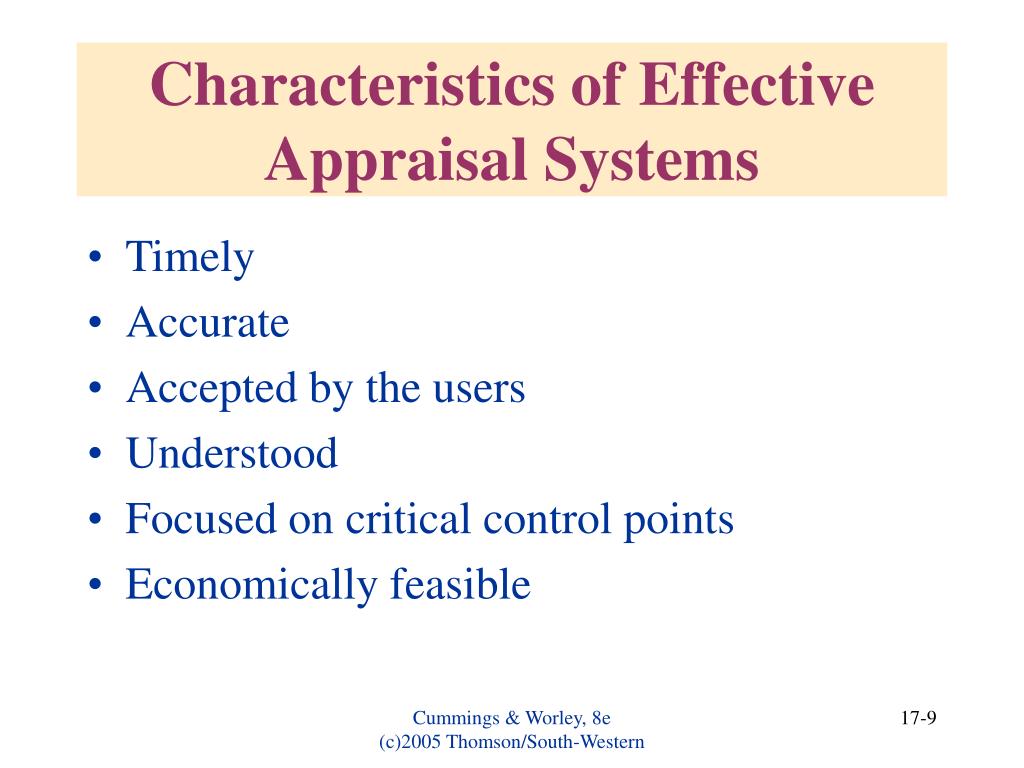 Characteristics of Effective Appraisal Systems

• Timely
• Accurate
• Accepted by the users
• Understood
• Focused on critical control points
• Economically feasible

Cummings & Worley, 8e
(c)2005 Thomson/South-Western

17-9